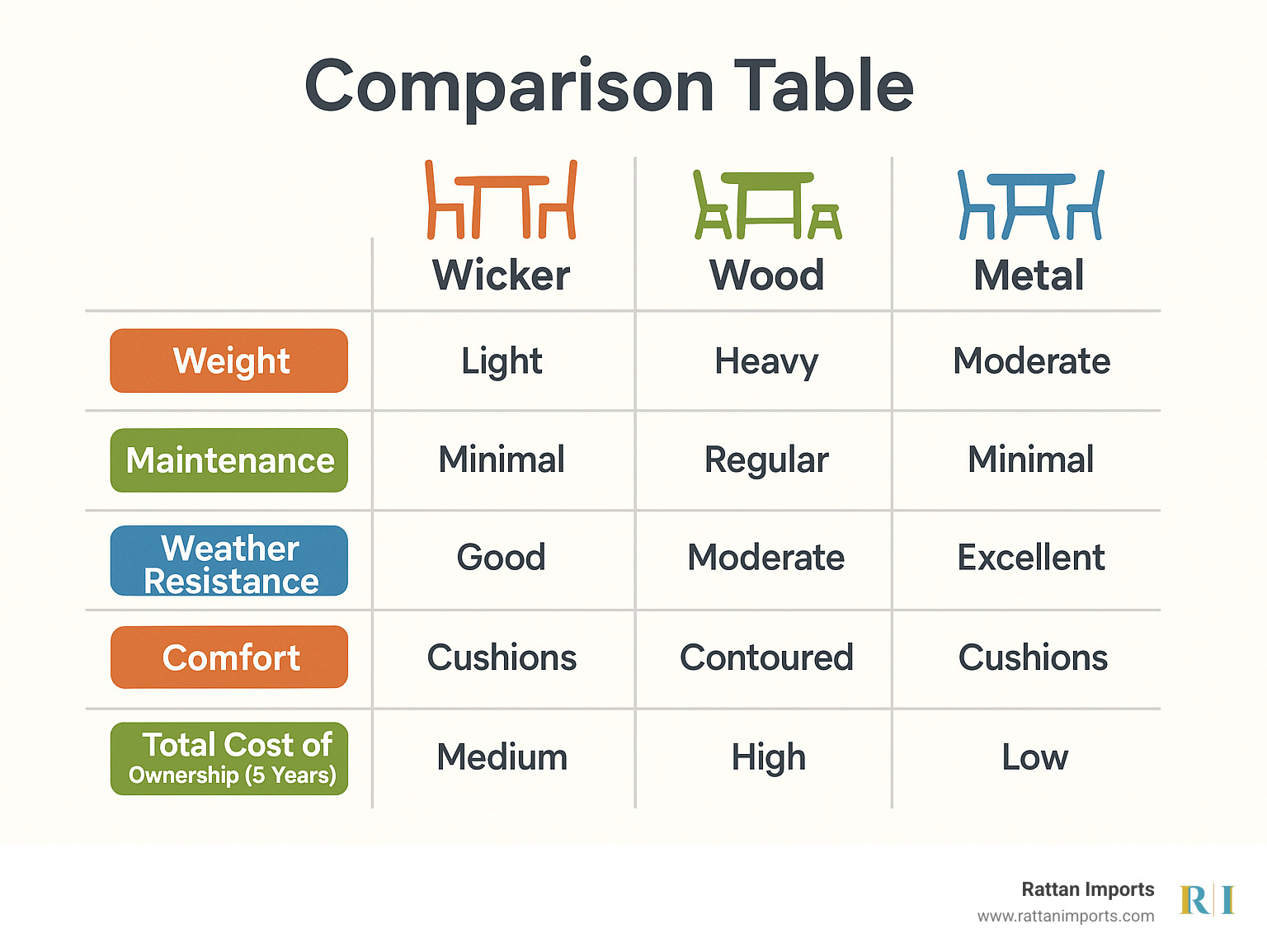 Comparison Table

| | Wicker | Wood | Metal |
|---|---|---|---|
| Weight | Light | Heavy | Moderate |
| Maintenance | Minimal | Regular | Minimal |
| Weather Resistance | Good | Moderate | Excellent |
| Comfort | Cushions | Contoured | Cushions |
| Total Cost of Ownership (5 Years) | Medium | High | Low |

Rattan Imports
www.rattanimports.com
RI